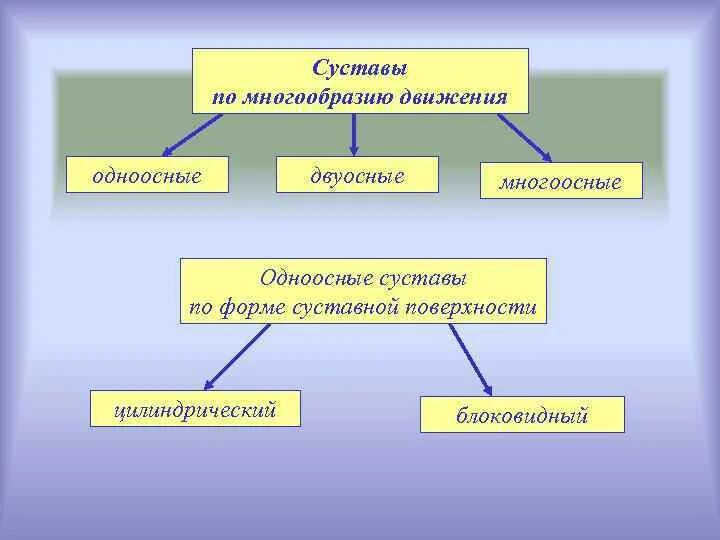 Суставы
по многообразию движения

одноосные

двуосные

многоосные

Одноосные суставы
по форме суставной поверхности

цилиндрический

блоковидный